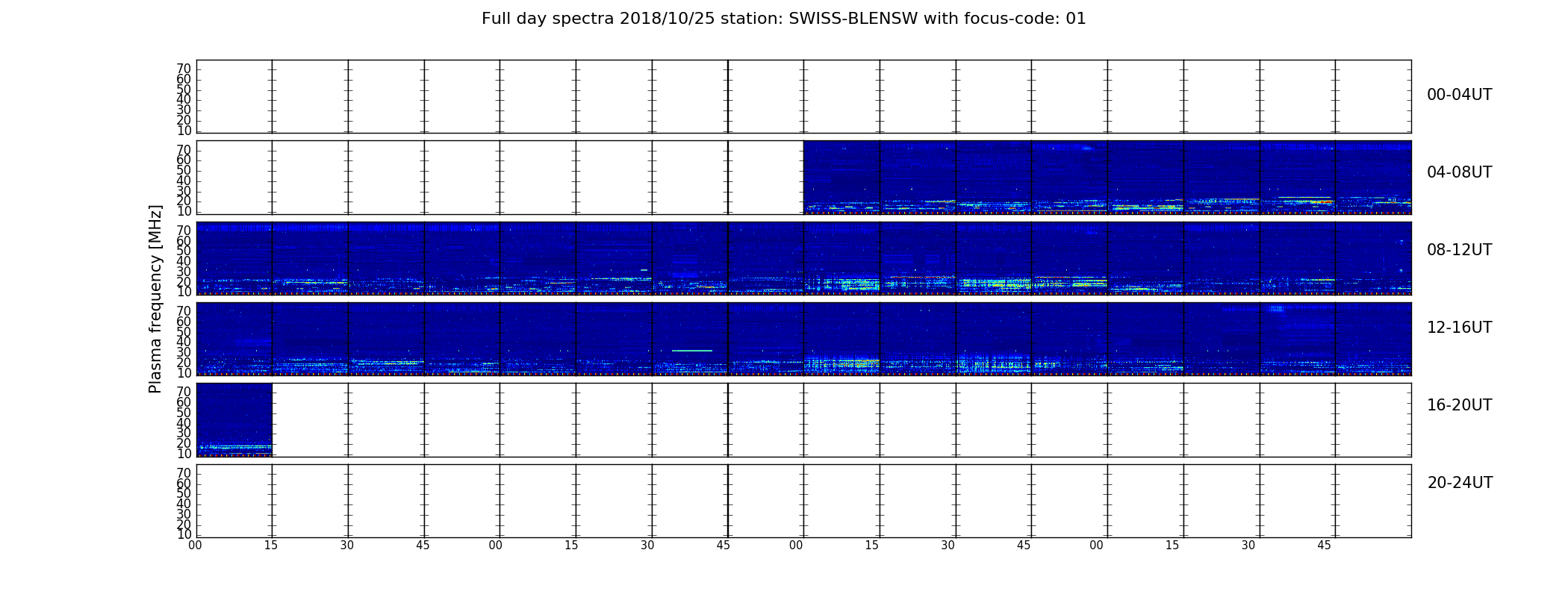 Full day spectra 2018/10/25 station: SWISS-BLENSW with focus-code: 01

Plasma frequency [MHz]

70
60
50
40
30
20
10

00-04UT

70
60
50
40
30
20
10

04-08UT

70
60
50
40
30
20
10

08-12UT

70
60
50
40
30
20
10

12-16UT

70
60
50
40
30
20
10

16-20UT

70
60
50
40
30
20
10

20-24UT

00 15 30 45 00 15 30 45 00 15 30 45 00 15 30 45